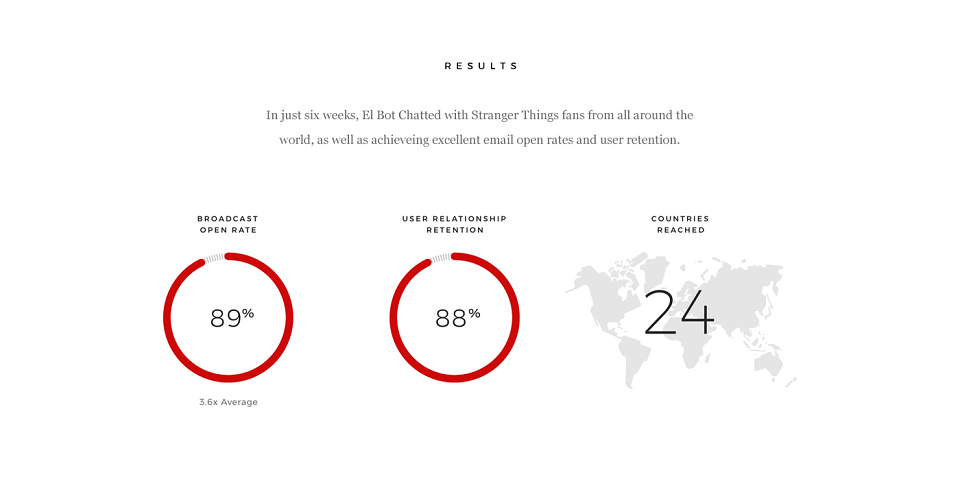 RESULTS

In just six weeks, El Bot Chatted with Stranger Things fans from all around the world, as well as achieveing excellent email open rates and user retention.

BROADCAST OPEN RATE

89%

3.6x Average

USER RELATIONSHIP RETENTION

88%

COUNTRIES REACHED

24